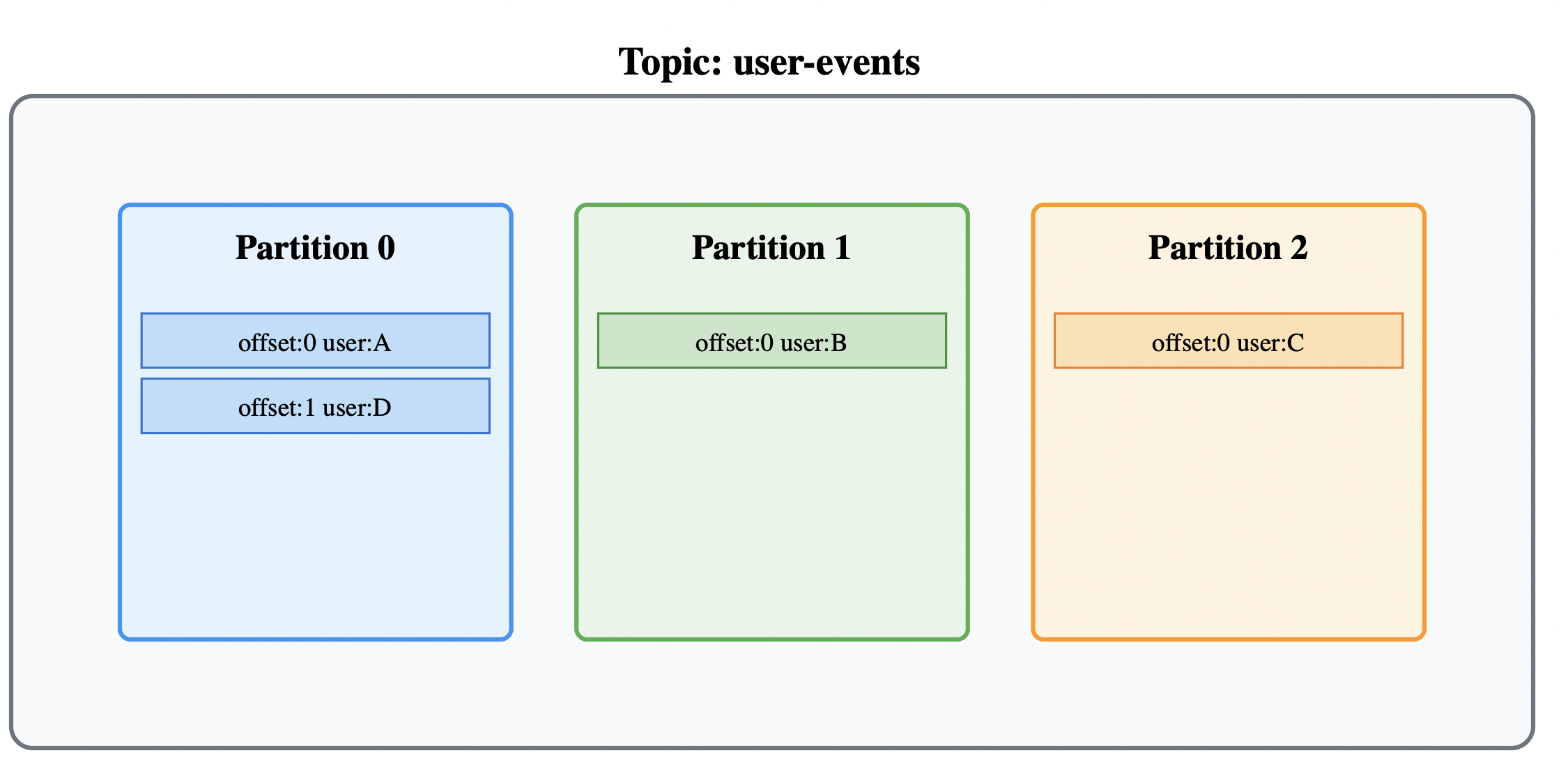 Topic: user-events

Partition 0

offset:0 user:A

offset:1 user:D

Partition 1

offset:0 user:B

Partition 2

offset:0 user:C